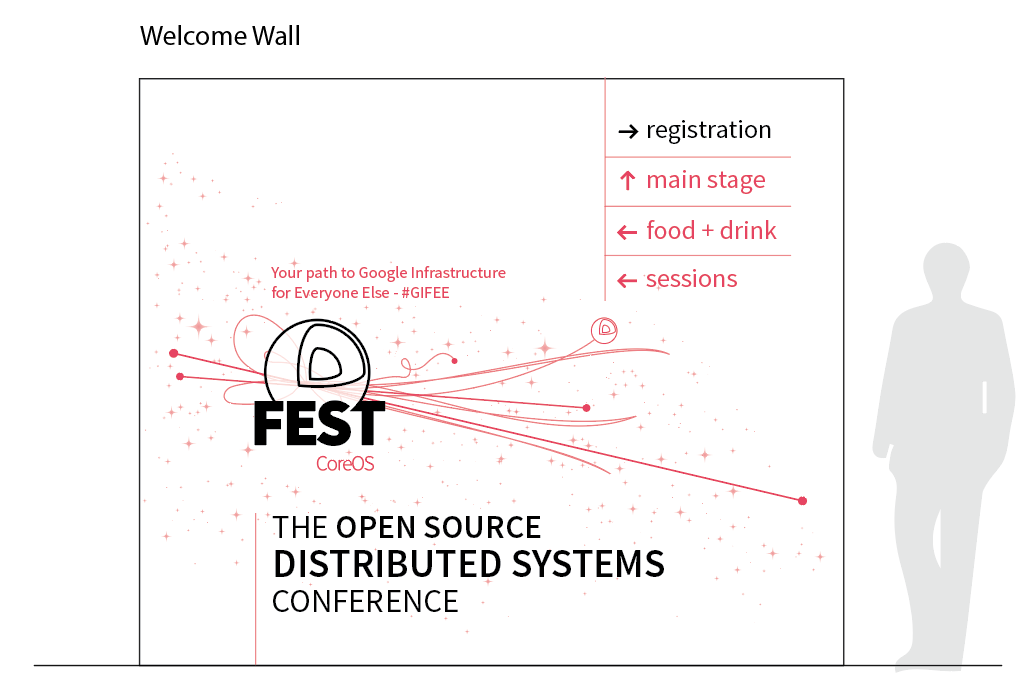 Welcome Wall

→ registration
↑ main stage
← food + drink
← sessions

Your path to Google Infrastructure for Everyone Else - #GIFEE

FEST
CoreOS

THE OPEN SOURCE
DISTRIBUTED SYSTEMS
CONFERENCE